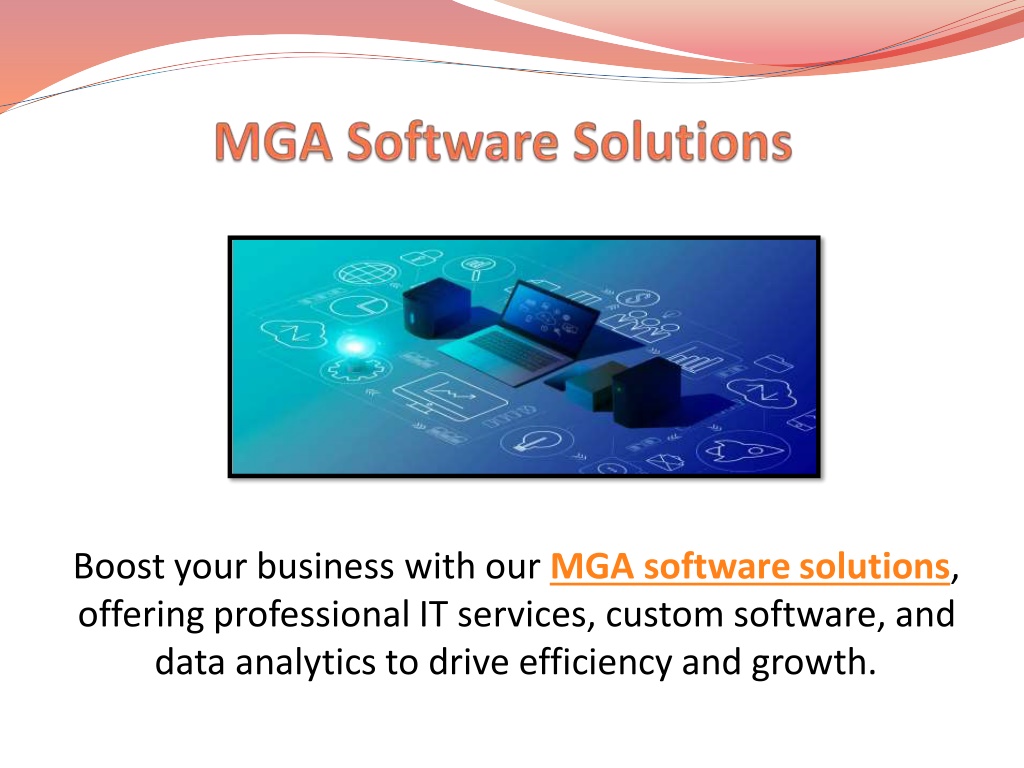 MGA Software Solutions

Boost your business with our MGA software solutions, offering professional IT services, custom software, and data analytics to drive efficiency and growth.